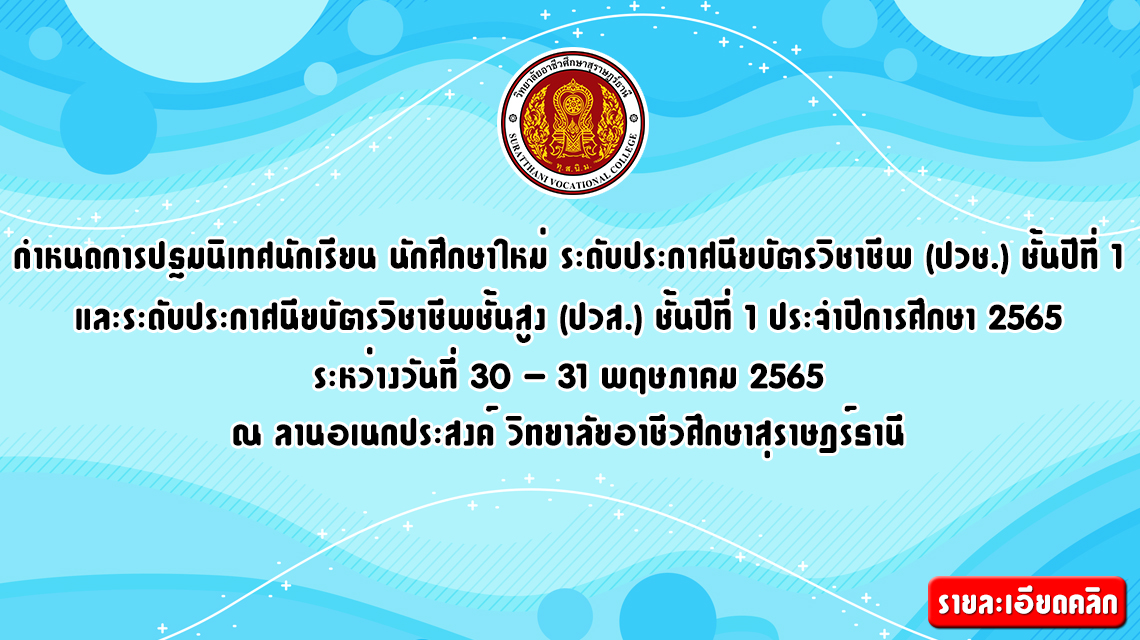 วิทยาลัยอาชีวศึกษาสุราษฎร์ธานี
SURATTHANI VOCATIONAL COLLEGE

กำหนดการปฐมนิเทศนักเรียน นักศึกษาใหม่ ระดับประกาศนียบัตรวิชาชีพ (ปวช.) ชั้นปีที่ 1 และระดับประกาศนียบัตรวิชาชีพชั้นสูง (ปวส.) ชั้นปีที่ 1 ประจำปีการศึกษา 2565
ระหว่างวันที่ 30 – 31 พฤษภาคม 2565
ณ ลานอเนกประสงค์ วิทยาลัยอาชีวศึกษาสุราษฎร์ธานี

รายละเอียดคลิก